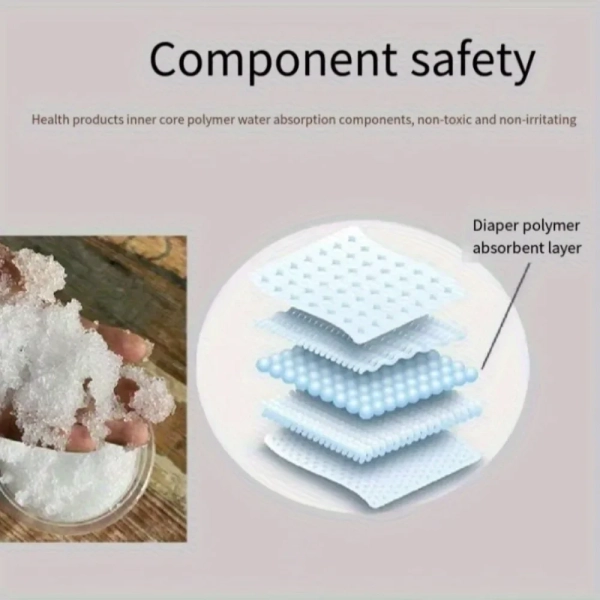 Component safety

Health products inner core polymer water absorption components, non-toxic and non-irritating

Diaper polymer absorbent layer